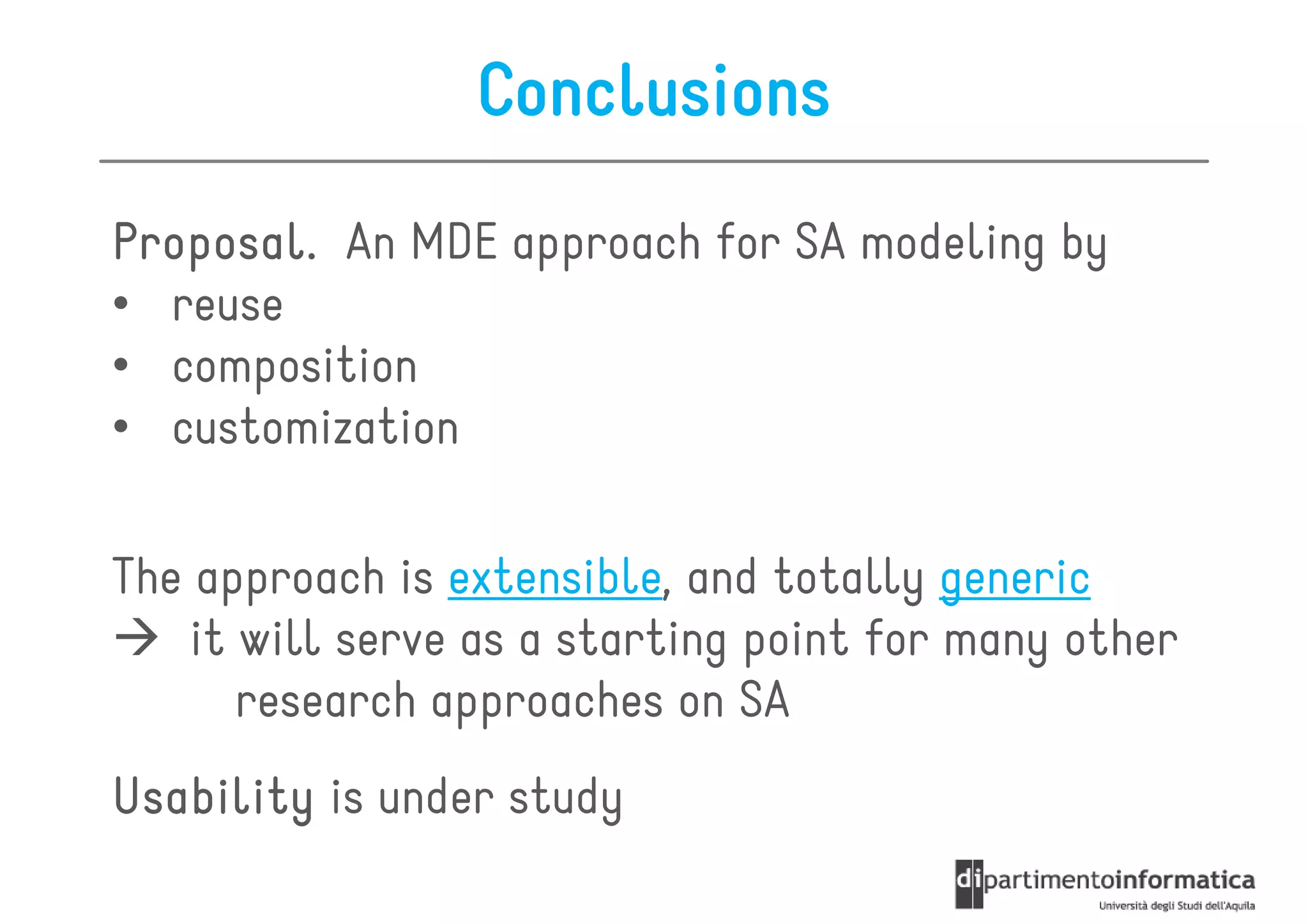 Conclusions

Proposal. An MDE approach for SA modeling by
• reuse
• composition
• customization

The approach is extensible, and totally generic
→ it will serve as a starting point for many other research approaches on SA

Usability is under study

dipartimentoinformatica
Università degli Studi dell'Aquila